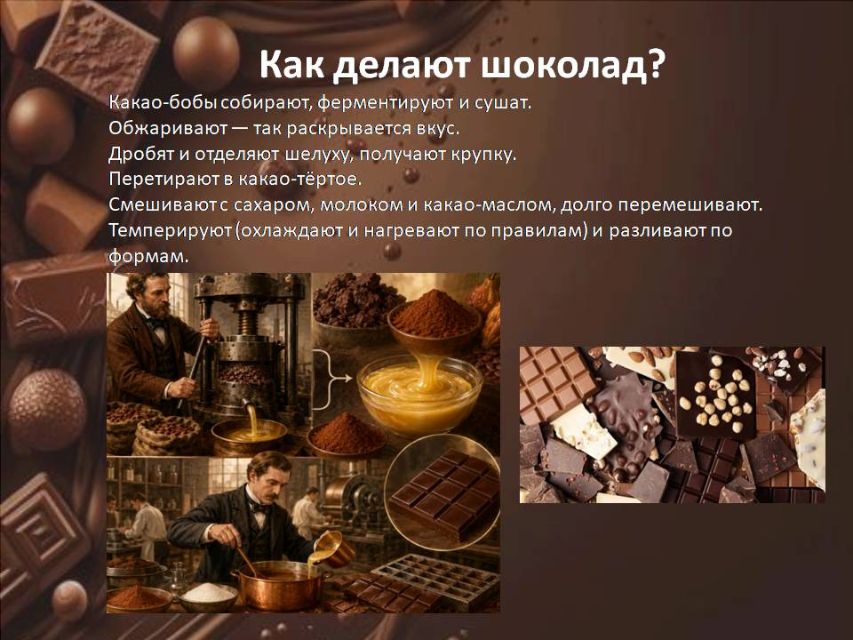 Как делают шоколад?

Какао-бобы собирают, ферментируют и сушат.
Обжаривают — так раскрывается вкус.
Дробят и отделяют шелуху, получают крупку.
Перетирают в какао-тёртое.
Смешивают с сахаром, молоком и какао-маслом, долго перемешивают.
Темперируют (охлаждают и нагревают по правилам) и разливают по формам.